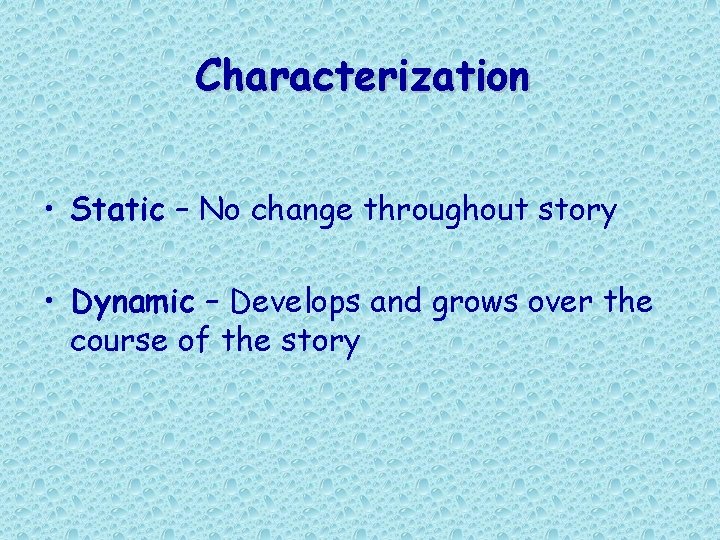 Characterization

• Static – No change throughout story

• Dynamic – Develops and grows over the course of the story